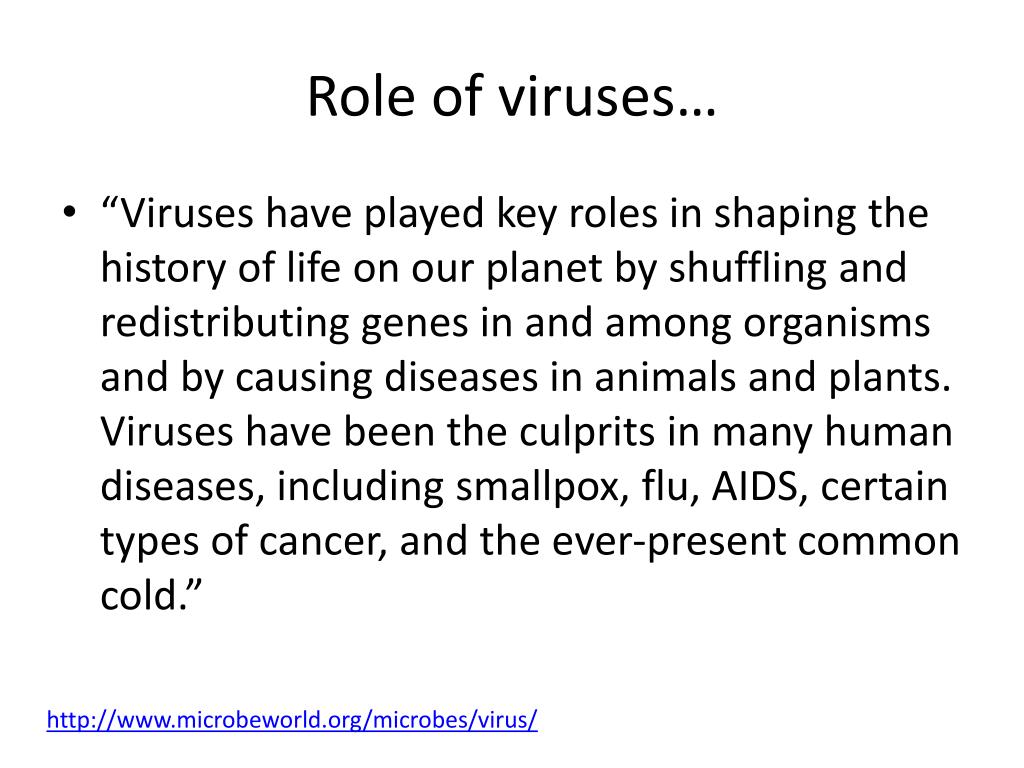 Role of viruses…

• “Viruses have played key roles in shaping the history of life on our planet by shuffling and redistributing genes in and among organisms and by causing diseases in animals and plants. Viruses have been the culprits in many human diseases, including smallpox, flu, AIDS, certain types of cancer, and the ever-present common cold.”

http://www.microbeworld.org/microbes/virus/